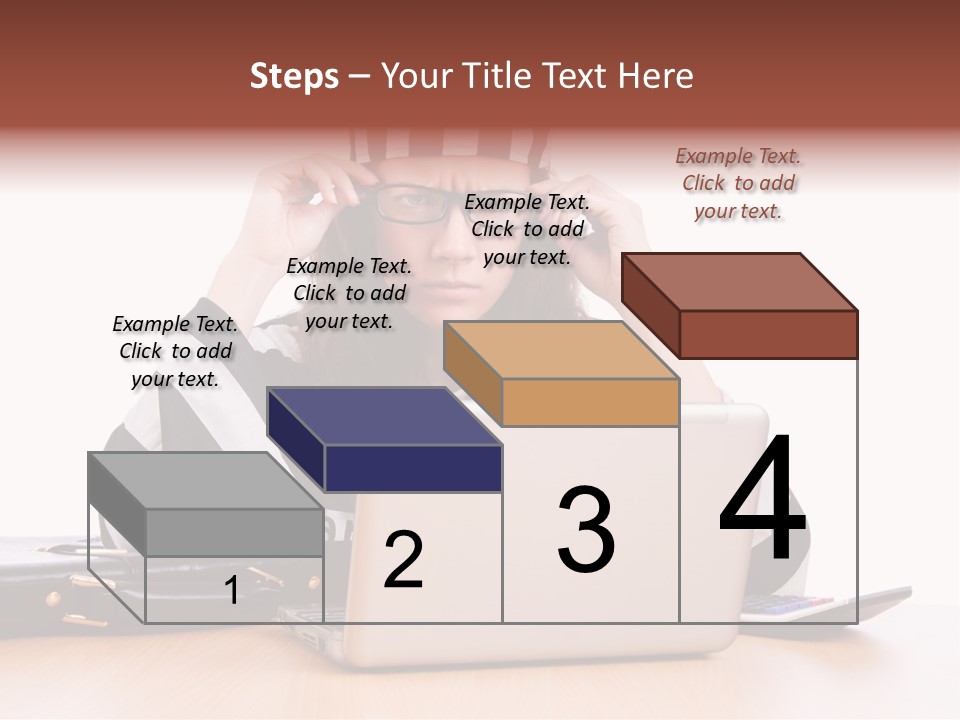 Steps – Your Title Text Here

Example Text. Click to add your text.

Example Text. Click to add your text.

Example Text. Click to add your text.

Example Text. Click to add your text.

1

2

3

4